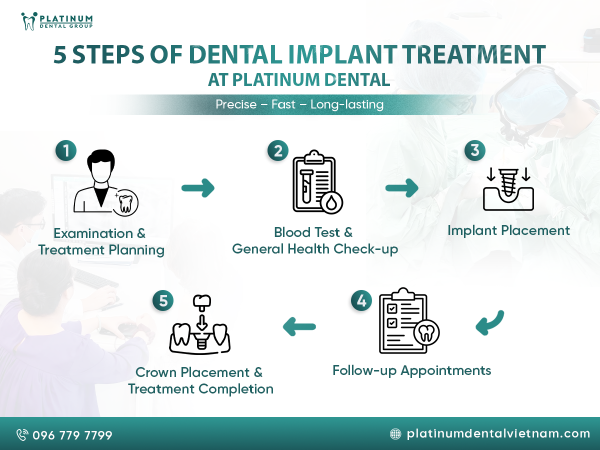 PLATINUM
DENTAL GROUP

5 STEPS OF DENTAL IMPLANT TREATMENT
AT PLATINUM DENTAL

Precise – Fast – Long-lasting

1
Examination & Treatment Planning

2
Blood Test & General Health Check-up

3
Implant Placement

4
Follow-up Appointments

5
Crown Placement & Treatment Completion

096 779 7799

platinumdentalvietnam.com